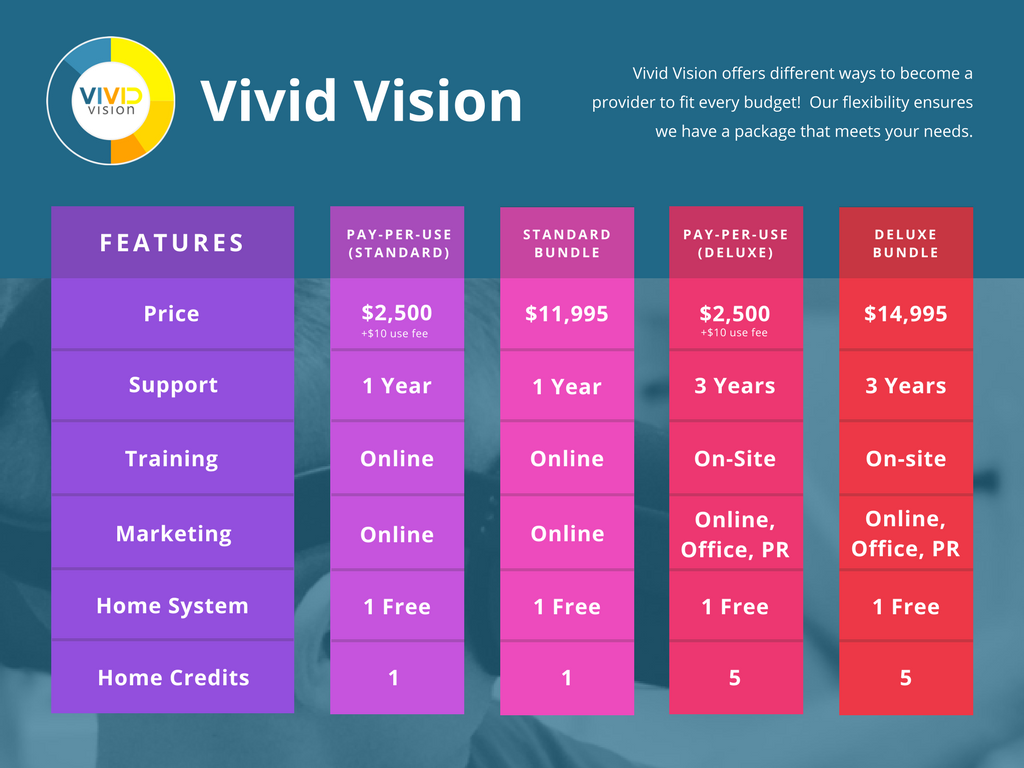 VIVID VISION

Vivid Vision

Vivid Vision offers different ways to become a provider to fit every budget! Our flexibility ensures we have a package that meets your needs.

| FEATURES | PAY-PER-USE (STANDARD) | STANDARD BUNDLE | PAY-PER-USE (DELUXE) | DELUXE BUNDLE |
|---|---|---|---|---|
| Price | \$2,500 +\$10 use fee | \$11,995 | \$2,500 +\$10 use fee | \$14,995 |
| Support | 1 Year | 1 Year | 3 Years | 3 Years |
| Training | Online | Online | On-Site | On-site |
| Marketing | Online | Online | Online, Office, PR | Online, Office, PR |
| Home System | 1 Free | 1 Free | 1 Free | 1 Free |
| Home Credits | 1 | 1 | 5 | 5 |